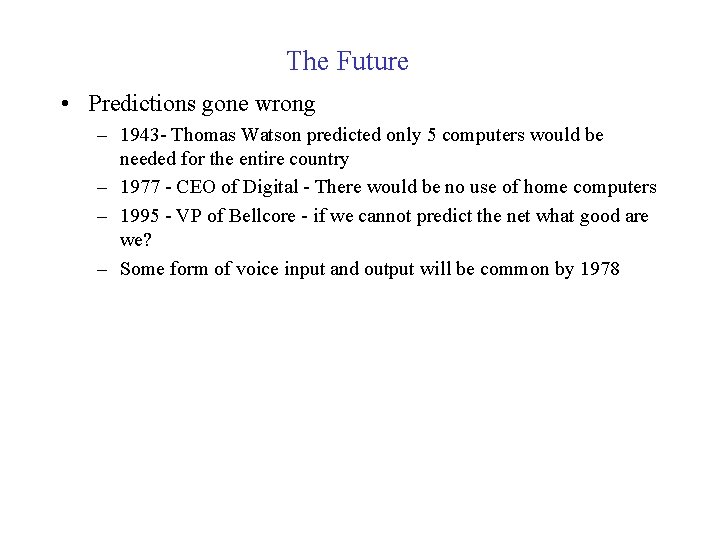 The Future

• Predictions gone wrong

– 1943- Thomas Watson predicted only 5 computers would be needed for the entire country

– 1977 - CEO of Digital - There would be no use of home computers

– 1995 - VP of Bellcore - if we cannot predict the net what good are we?

– Some form of voice input and output will be common by 1978